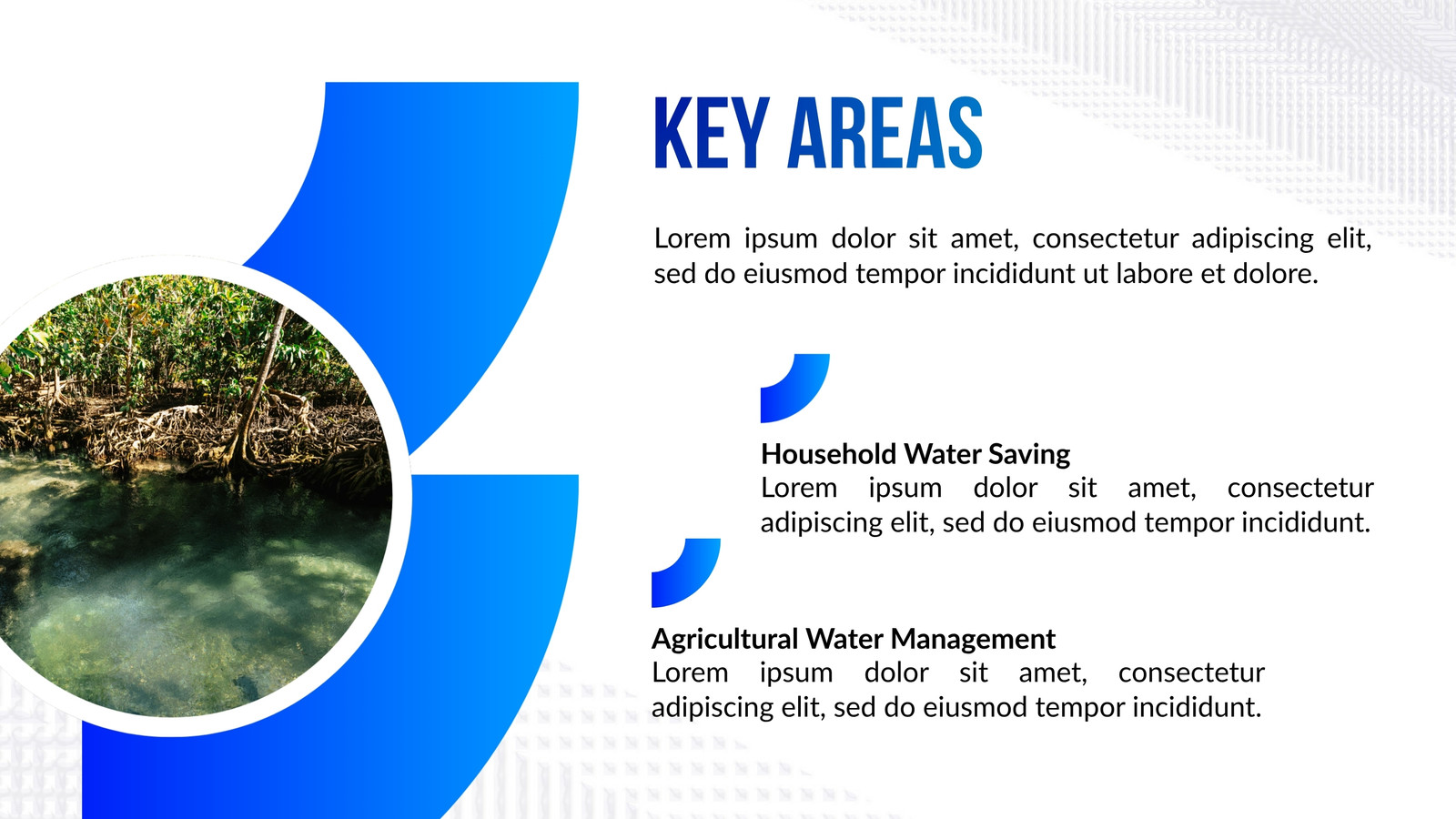 KEY AREAS

Lorem ipsum dolor sit amet, consectetur adipiscing elit, sed do eiusmod tempor incididunt ut labore et dolore.

Household Water Saving
Lorem ipsum dolor sit amet, consectetur adipiscing elit, sed do eiusmod tempor incididunt.

Agricultural Water Management
Lorem ipsum dolor sit amet, consectetur adipiscing elit, sed do eiusmod tempor incididunt.